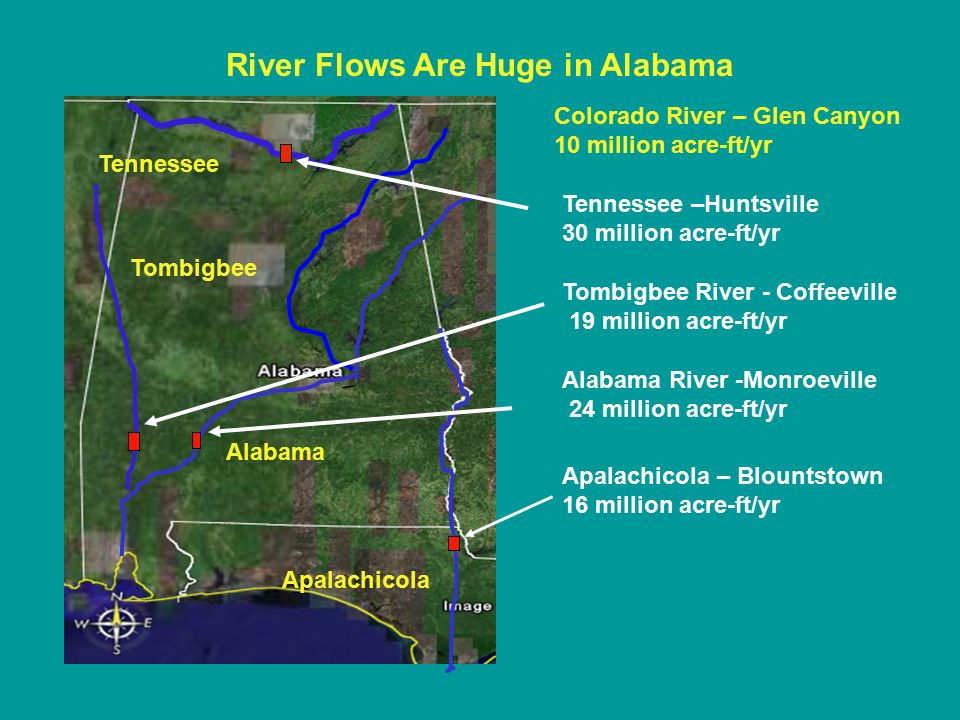 River Flows Are Huge in Alabama

Tennessee

Tombigbee

Alabama

Alabama

Apalachicola

N
W E
S

Image

Colorado River – Glen Canyon
10 million acre-ft/yr

Tennessee –Huntsville
30 million acre-ft/yr

Tombigbee River - Coffeeville
19 million acre-ft/yr

Alabama River -Monroeville
24 million acre-ft/yr

Apalachicola – Blountstown
16 million acre-ft/yr